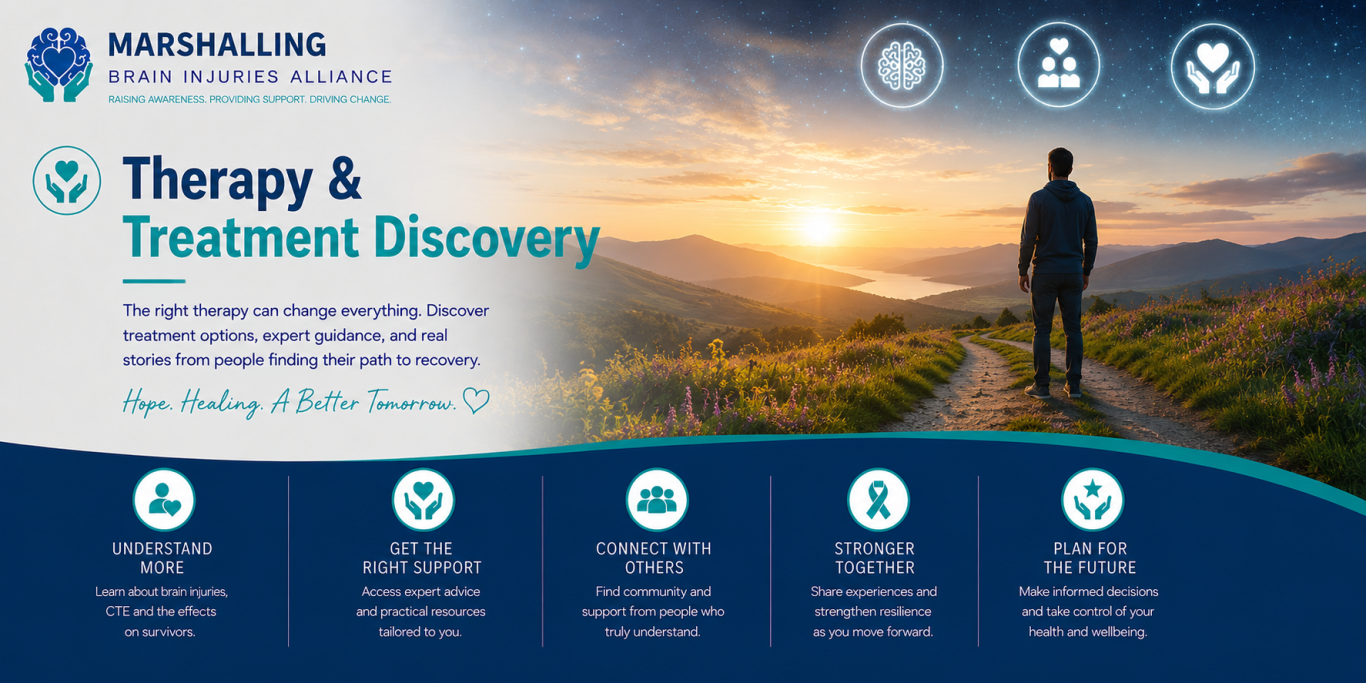 MARSHALLING
BRAIN INJURIES ALLIANCE
RAISING AWARENESS. PROVIDING SUPPORT. DRIVING CHANGE.

Therapy &
Treatment Discovery

The right therapy can change everything. Discover treatment options, expert guidance, and real stories from people finding their path to recovery.

Hope. Healing. A Better Tomorrow.

UNDERSTAND MORE
Learn about brain injuries, CTE and the effects on survivors.

GET THE RIGHT SUPPORT
Access expert advice and practical resources tailored to you.

CONNECT WITH OTHERS
Find community and support from people who truly understand.

STRONGER TOGETHER
Share experiences and strengthen resilience as you move forward.

PLAN FOR THE FUTURE
Make informed decisions and take control of your health and wellbeing.